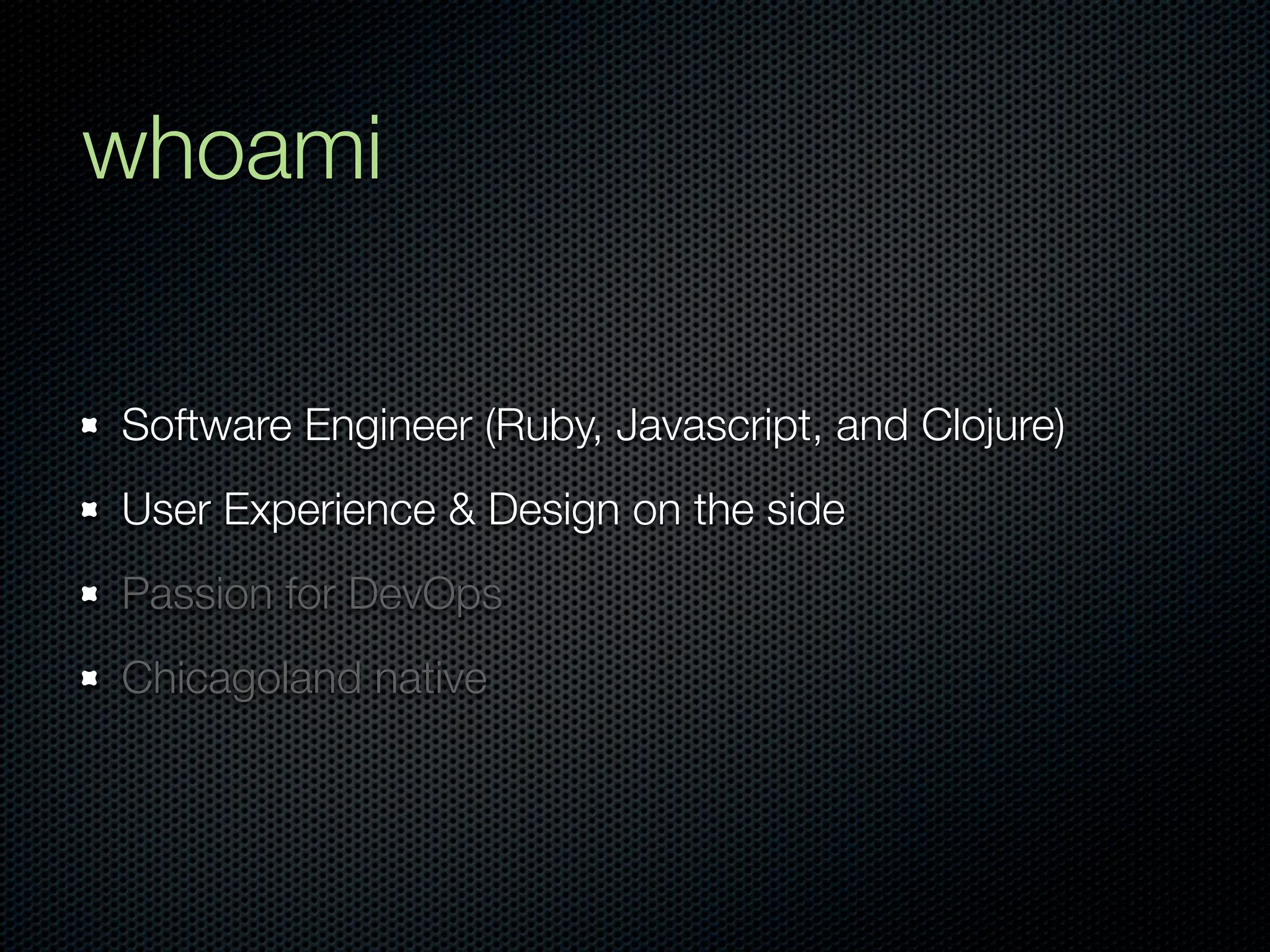 whoami

- Software Engineer (Ruby, Javascript, and Clojure)
- User Experience & Design on the side
- Passion for DevOps
- Chicagoland native